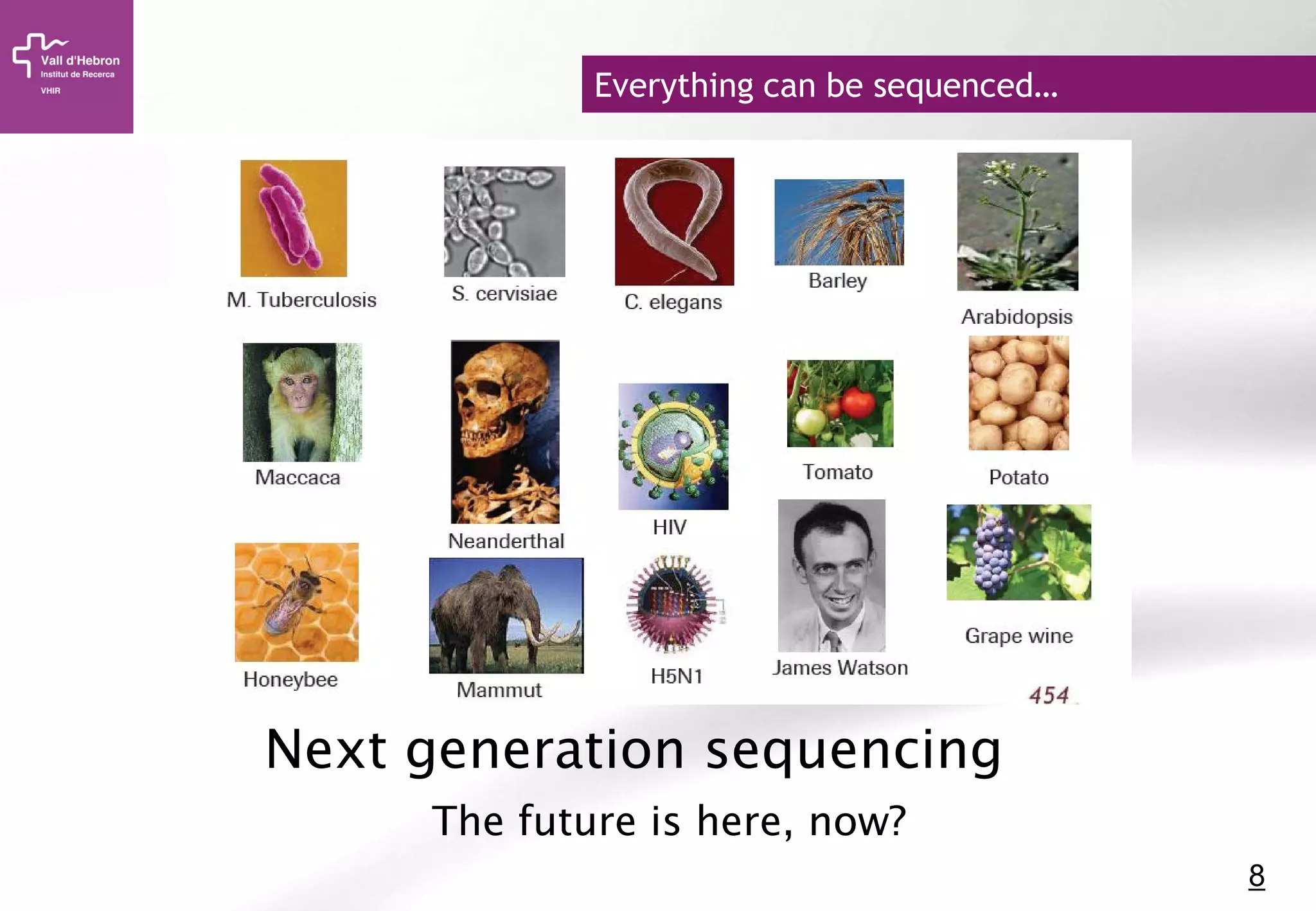 Vall d'Hebron
Institut de Recerca
VHIR

Everything can be sequenced...

M. Tuberculosis

S. cervisiae

C. elegans

Barley

Arabidopsis

Maccaca

Neanderthal

HIV

Tomato

Potato

Honeybee

Mammut

H5N1

James Watson

Grape wine

454

Next generation sequencing

The future is here, now?

8